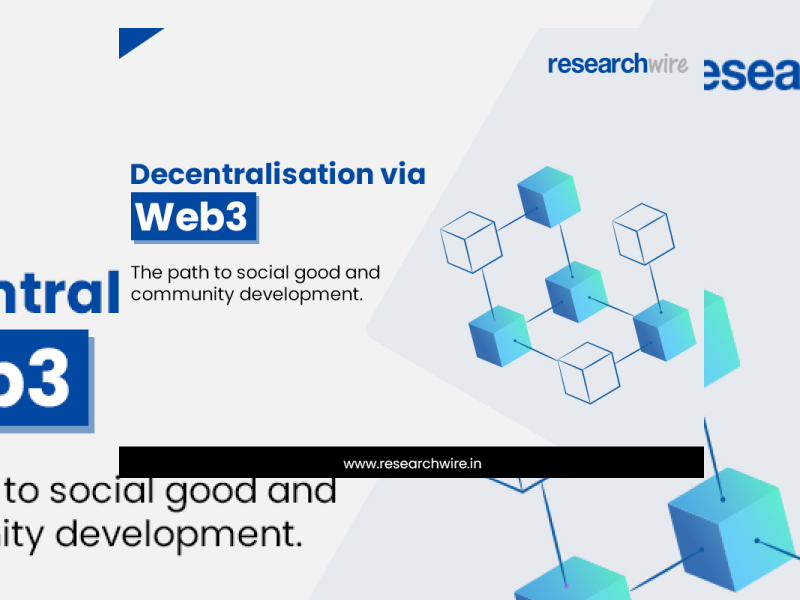 researchwire

Decentralisation via
Web3

The path to social good and community development.

www.researchwire.in

esea

ntral
b3
to social good and
ity development.